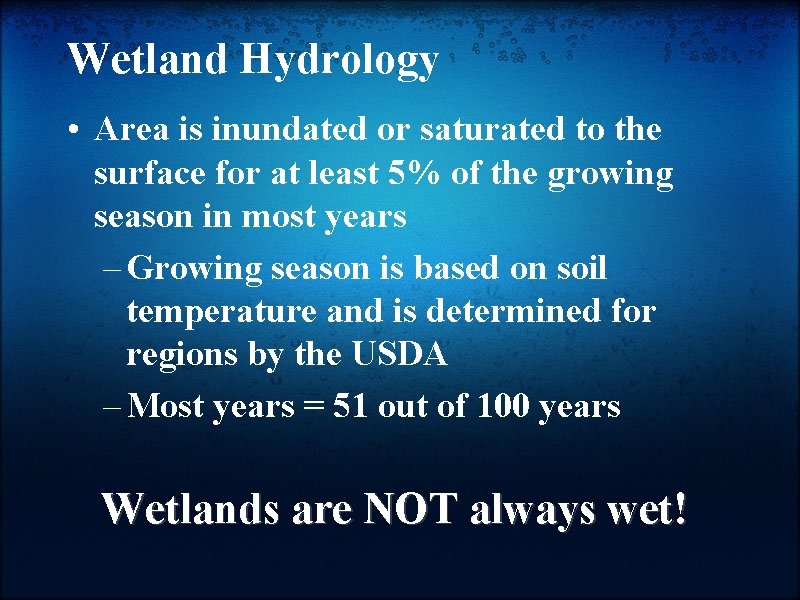 Wetland Hydrology

• Area is inundated or saturated to the surface for at least 5% of the growing season in most years

– Growing season is based on soil temperature and is determined for regions by the USDA

– Most years = 51 out of 100 years

Wetlands are NOT always wet!